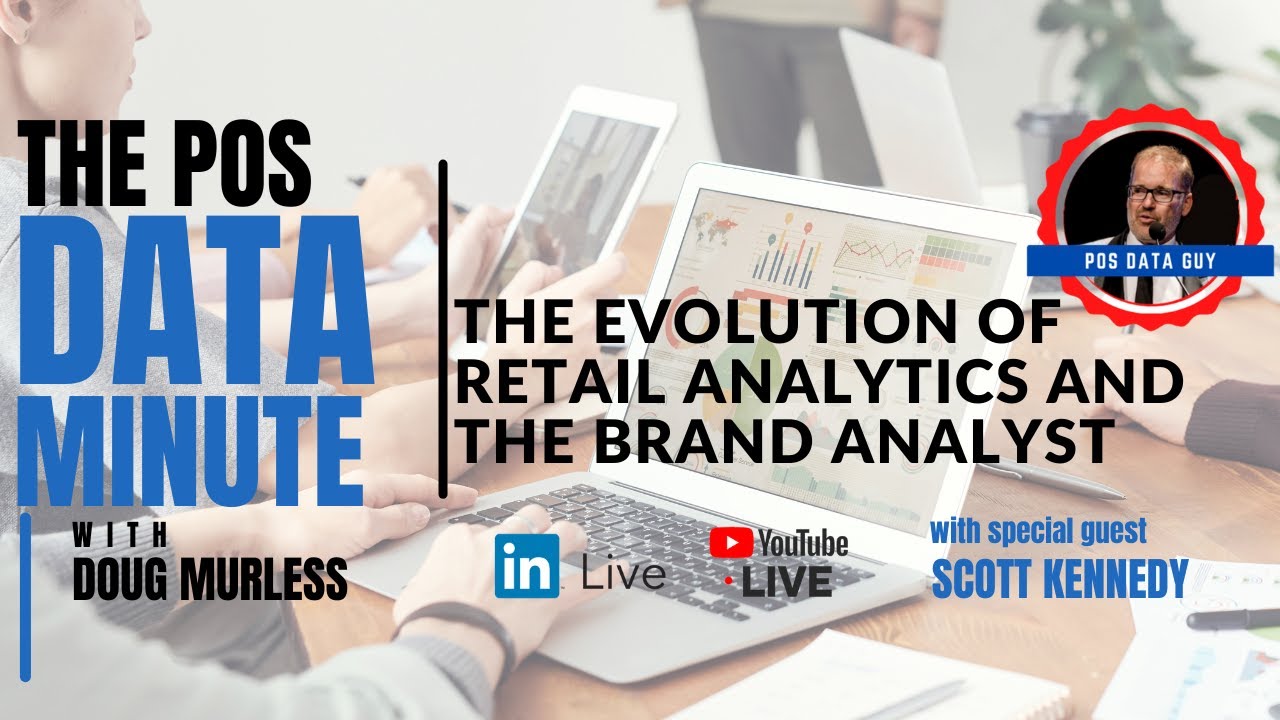 THE POS
DATA
MINUTE

WITH
DOUG MURLESS

THE EVOLUTION OF RETAIL ANALYTICS AND THE BRAND ANALYST

POS DATA GUY

in Live

YouTube
LIVE

with special guest
SCOTT KENNEDY